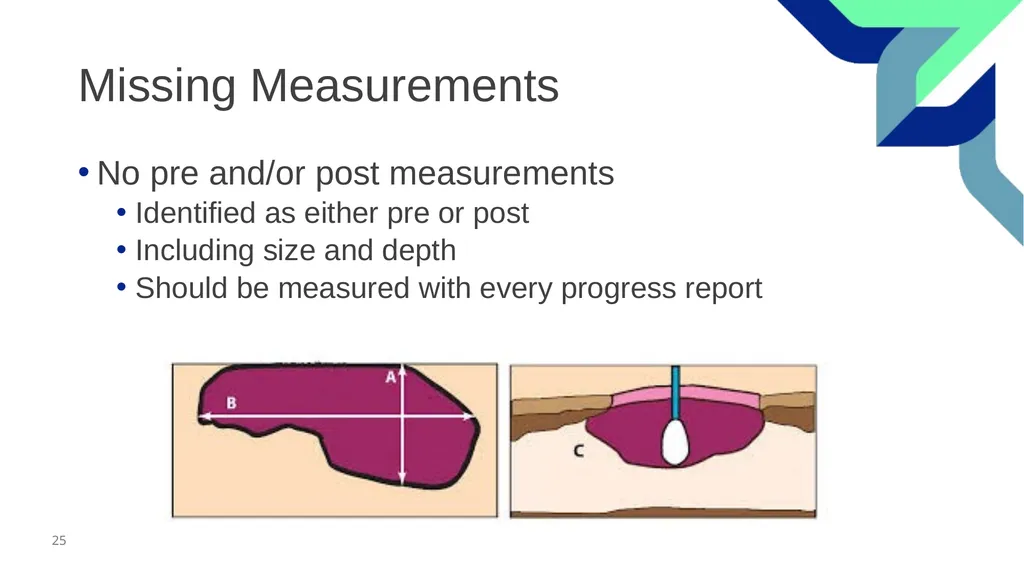 Missing Measurements

• No pre and/or post measurements
  • Identified as either pre or post
  • Including size and depth
  • Should be measured with every progress report

A

B

C

25